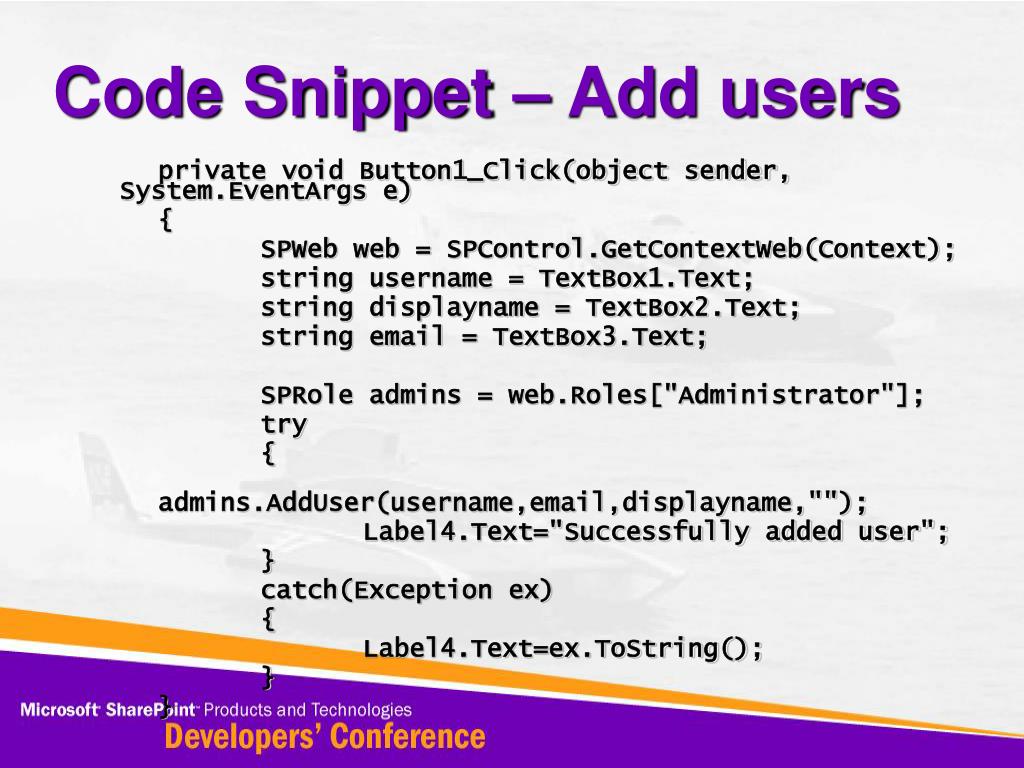 Code Snippet – Add users

private void Button1_Click(object sender, System.EventArgs e)
{
SPWeb web = SPControl.GetContextWeb(Context);
string username = TextBox1.Text;
string displayname = TextBox2.Text;
string email = TextBox3.Text;

SPRole admins = web.Roles["Administrator"];
try
{
admins.AddUser(username,email,displayname,"");
Label4.Text="Successfully added user";
}
catch(Exception ex)
{
Label4.Text=ex.ToString();
}
}

Microsoft SharePoint Products and Technologies
Developers' Conference